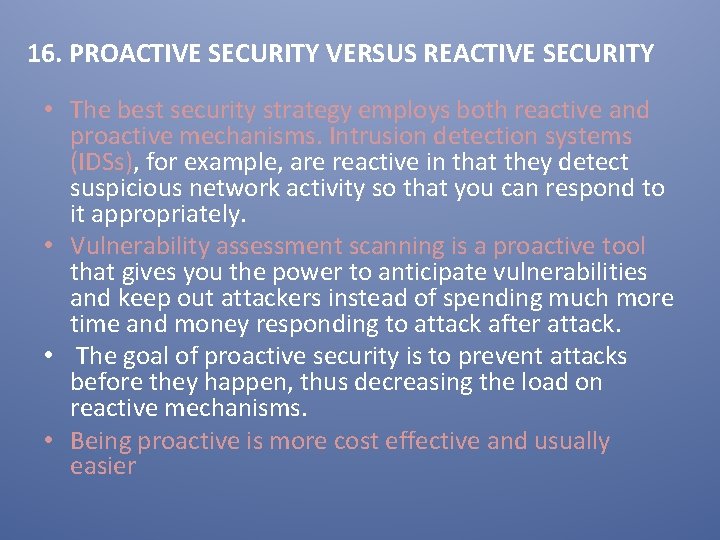 16. PROACTIVE SECURITY VERSUS REACTIVE SECURITY

• The best security strategy employs both reactive and proactive mechanisms. Intrusion detection systems (IDSs), for example, are reactive in that they detect suspicious network activity so that you can respond to it appropriately.
• Vulnerability assessment scanning is a proactive tool that gives you the power to anticipate vulnerabilities and keep out attackers instead of spending much more time and money responding to attack after attack.
• The goal of proactive security is to prevent attacks before they happen, thus decreasing the load on reactive mechanisms.
• Being proactive is more cost effective and usually easier